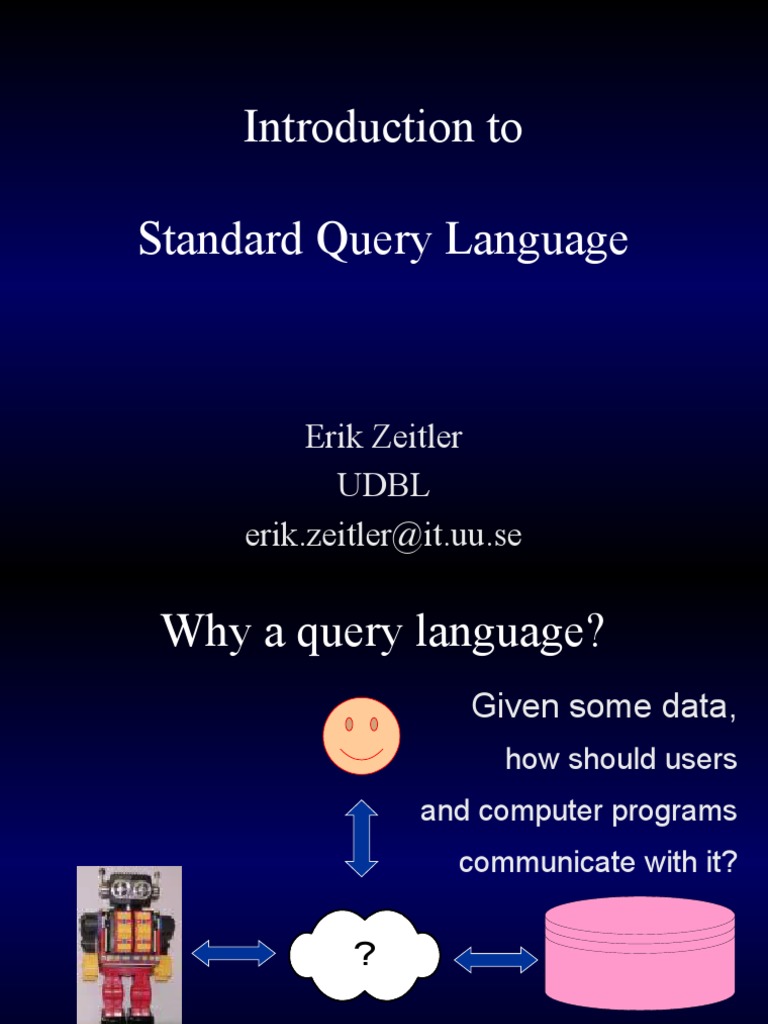 Introduction to

Standard Query Language

Erik Zeitler
UDBL
erik.zeitler@it.uu.se

Why a query language?

Given some data,
how should users
and computer programs
communicate with it?

?